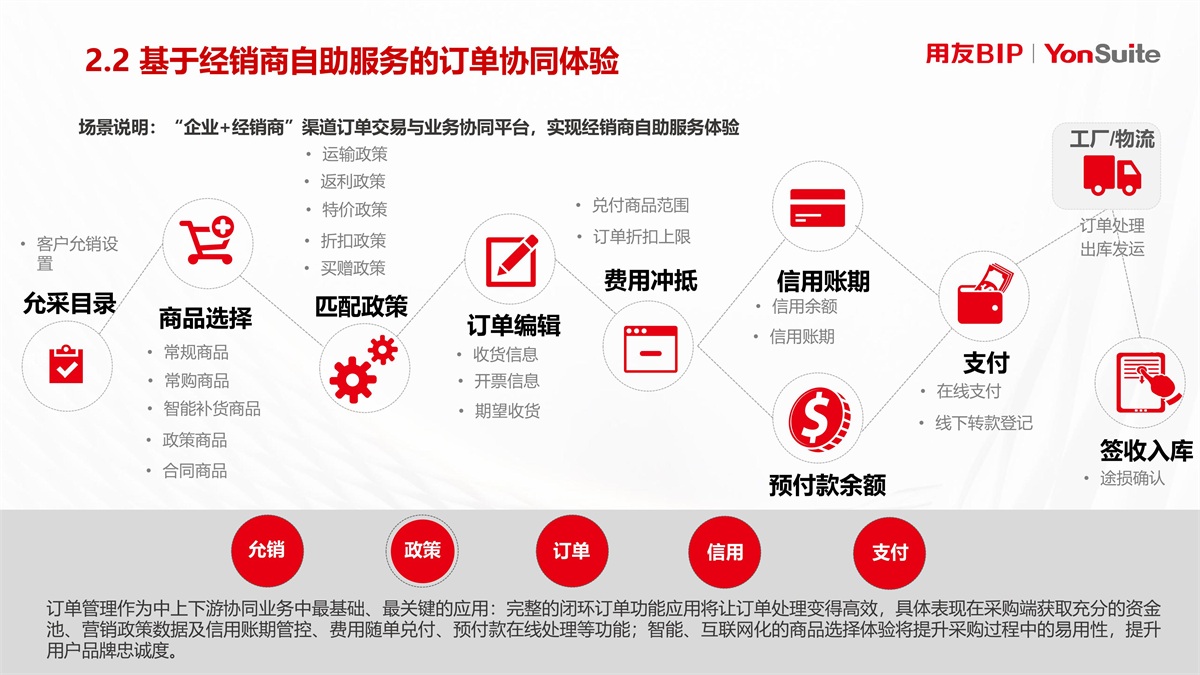 2.2 基于经销商自助服务的订单协同体验

用友BIP | YonSuite

场景说明：“企业+经销商”渠道订单交易与业务协同平台，实现经销商自助服务体验

• 客户允销设置

允采目录

商品选择

• 常规商品
• 常购商品
• 智能补货商品
• 政策商品
• 合同商品

• 运输政策
• 返利政策
• 特价政策
• 折扣政策
• 买赠政策

匹配政策

订单编辑

• 收货信息
• 开票信息
• 期望收货

• 兑付商品范围
• 订单折扣上限

费用冲抵

信用账期

• 信用余额
• 信用账期

预付款余额

支付

• 在线支付
• 线下转款登记

工厂/物流

订单处理
出库发运

签收入库

• 途损确认

允销

政策

订单

信用

支付

订单管理作为中上下游协同业务中最基础、最关键的应用：完整的闭环订单功能应用将让订单处理变得高效，具体表现在采购端获取充分的资金池、营销政策数据及信用账期管控、费用随单兑付、预付款在线处理等功能；智能、互联网化的商品选择体验将提升采购过程中的易用性，提升用户品牌忠诚度。